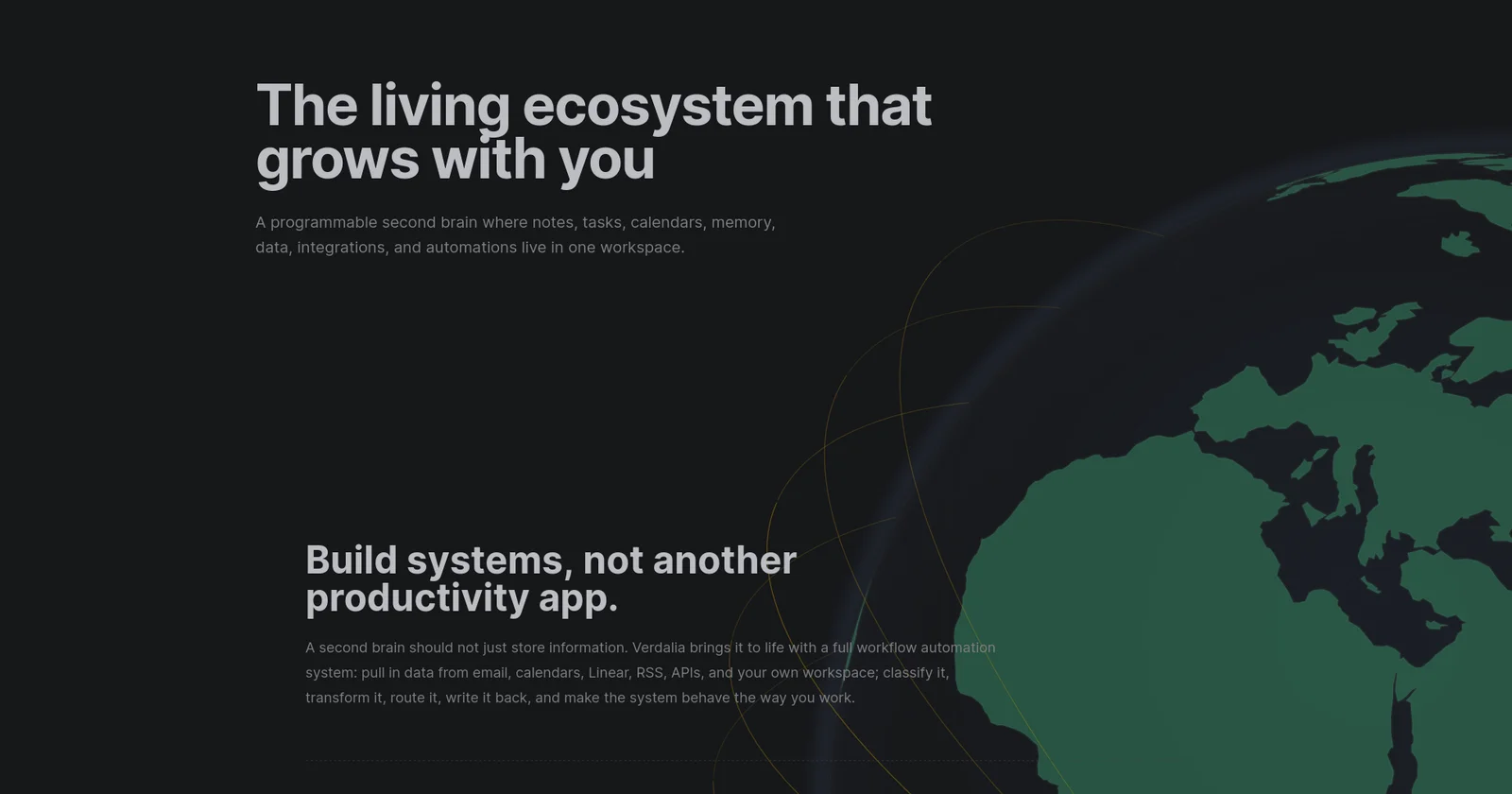 The living ecosystem that grows with you

A programmable second brain where notes, tasks, calendars, memory, data, integrations, and automations live in one workspace.

Build systems, not another productivity app.

A second brain should not just store information. Verdalia brings it to life with a full workflow automation system: pull in data from email, calendars, Linear, RSS, APIs, and your own workspace; classify it, transform it, route it, write it back, and make the system behave the way you work.